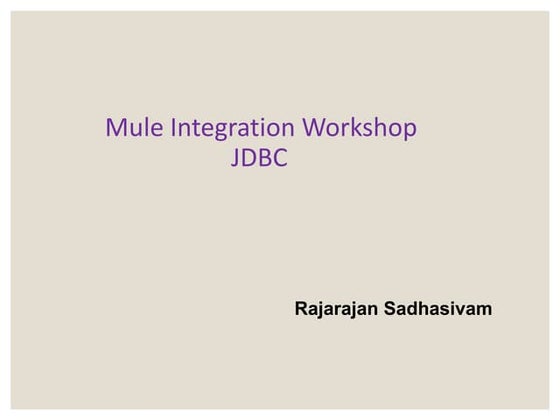 Mule Integration Workshop
JDBC

Rajarajan Sadhasivam